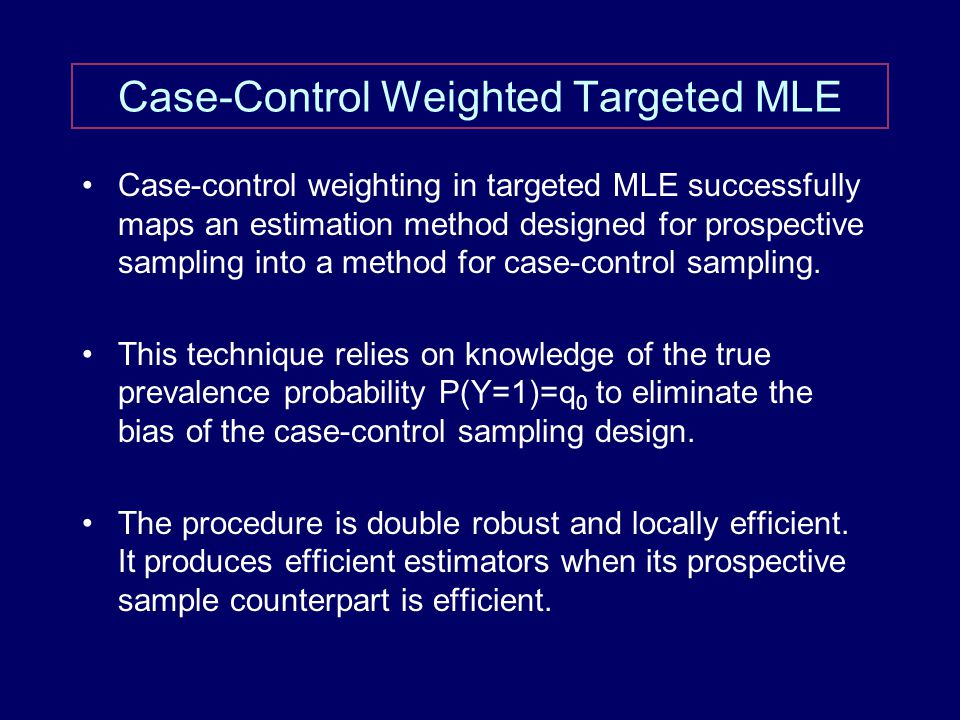 Case-Control Weighted Targeted MLE

• Case-control weighting in targeted MLE successfully maps an estimation method designed for prospective sampling into a method for case-control sampling.

• This technique relies on knowledge of the true prevalence probability $P(Y=1)=q_0$ to eliminate the bias of the case-control sampling design.

• The procedure is double robust and locally efficient. It produces efficient estimators when its prospective sample counterpart is efficient.